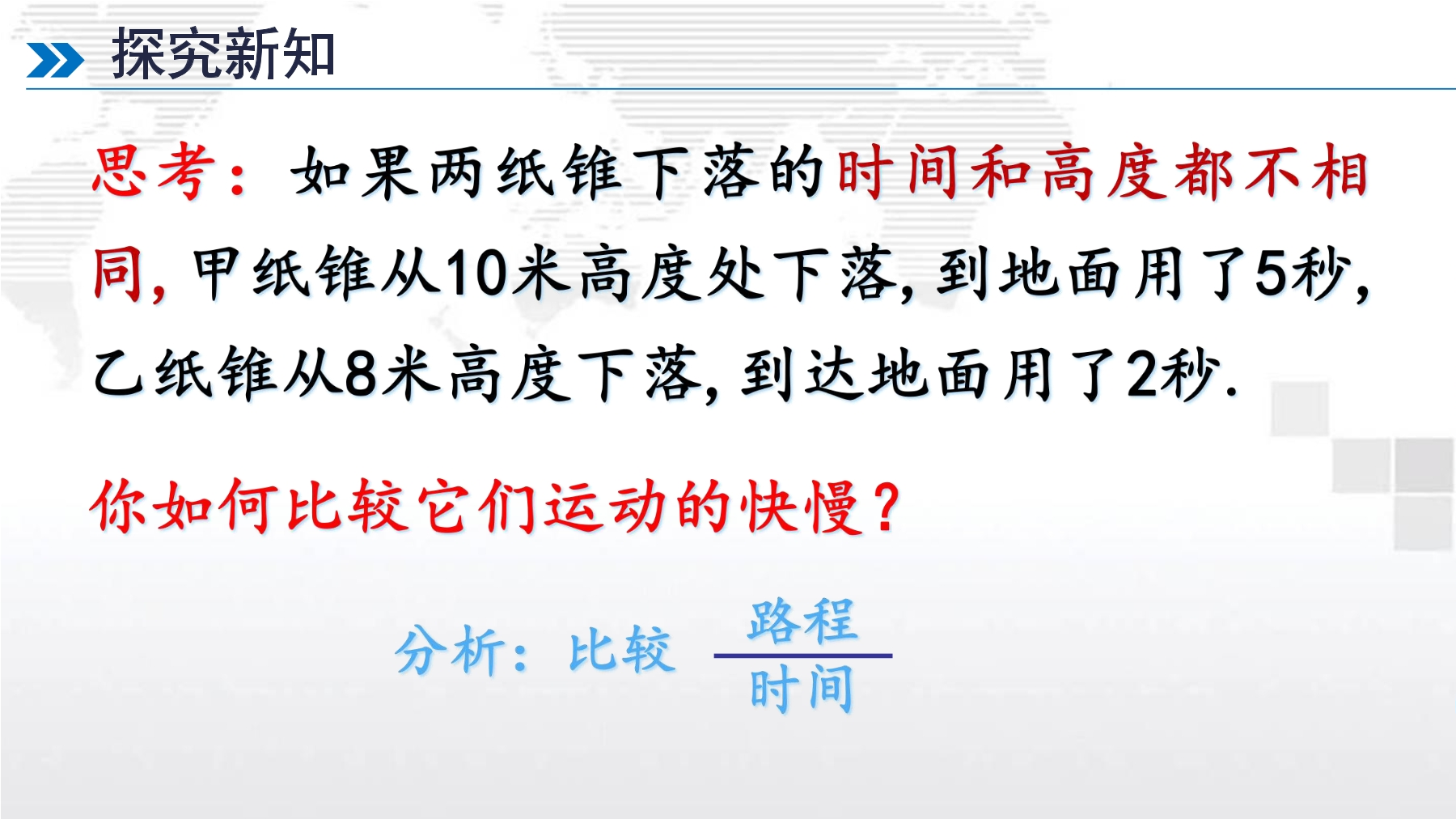 探究新知

思考：如果两纸锥下落的时间和高度都不相同，甲纸锥从10米高度处下落，到地面用了5秒，乙纸锥从8米高度下落，到达地面用了2秒.

你如何比较它们运动的快慢？

分析：比较 $\frac{路程}{时间}$